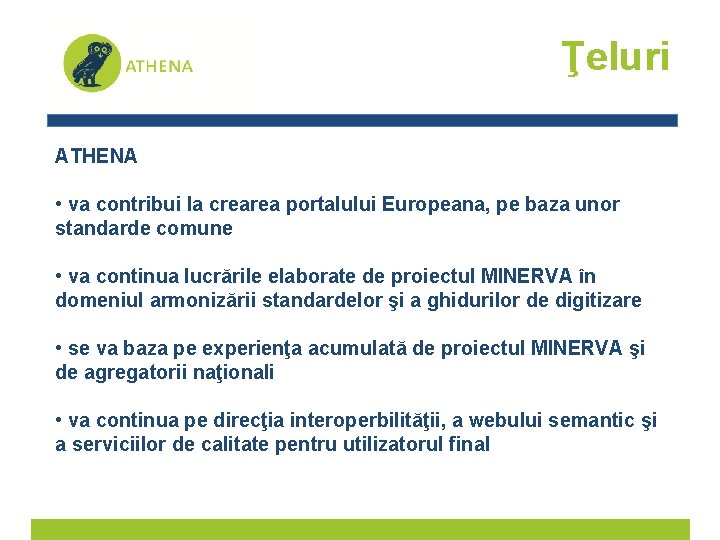 ATHENA

Ţeluri

ATHENA

• va contribui la crearea portalului Europeana, pe baza unor standarde comune

• va continua lucrările elaborate de proiectul MINERVA în domeniul armonizării standardelor şi a ghidurilor de digitizare

• se va baza pe experienţa acumulată de proiectul MINERVA şi de agregatorii naţionali

• va continua pe direcţia interoperbilităţii, a webului semantic şi a serviciilor de calitate pentru utilizatorul final